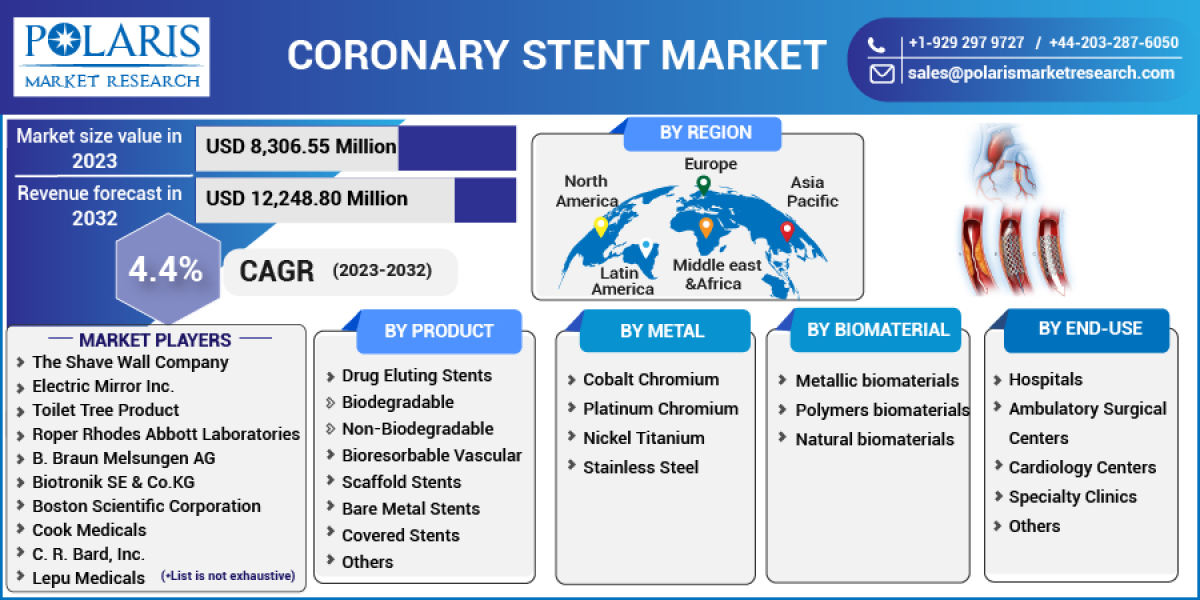 POLARIS
MARKET RESEARCH

CORONARY STENT MARKET

+1-929 297 9727 / +44-203-287-6050
sales@polarismarketresearch.com

Market size value in 2023
USD 8,306.55 Million

Revenue forecast in 2032
USD 12,248.80 Million

4.4%
CAGR (2023-2032)

BY REGION
North America
Europe
Asia Pacific
Latin America
Middle east &Africa

MARKET PLAYERS
The Shave Wall Company
Electric Mirror Inc.
Toilet Tree Product
Roper Rhodes Abbott Laboratories
B. Braun Melsungen AG
Biotronik SE & Co.KG
Boston Scientific Corporation
Cook Medicals
C. R. Bard, Inc.
Lepu Medicals (*List is not exhaustive)

BY PRODUCT
Drug Eluting Stents
Biodegradable
Non-Biodegradable
Bioresorbable Vascular
Scaffold Stents
Bare Metal Stents
Covered Stents
Others

BY METAL
Cobalt Chromium
Platinum Chromium
Nickel Titanium
Stainless Steel

BY BIOMATERIAL
Metallic biomaterials
Polymers biomaterials
Natural biomaterials

BY END-USE
Hospitals
Ambulatory Surgical Centers
Cardiology Centers
Specialty Clinics
Others